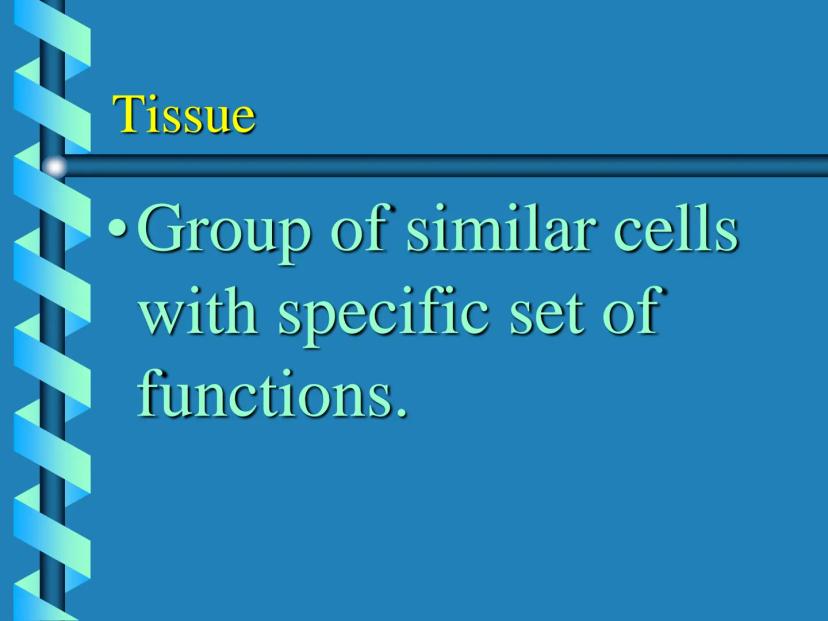 Tissue

• Group of similar cells with specific set of functions.